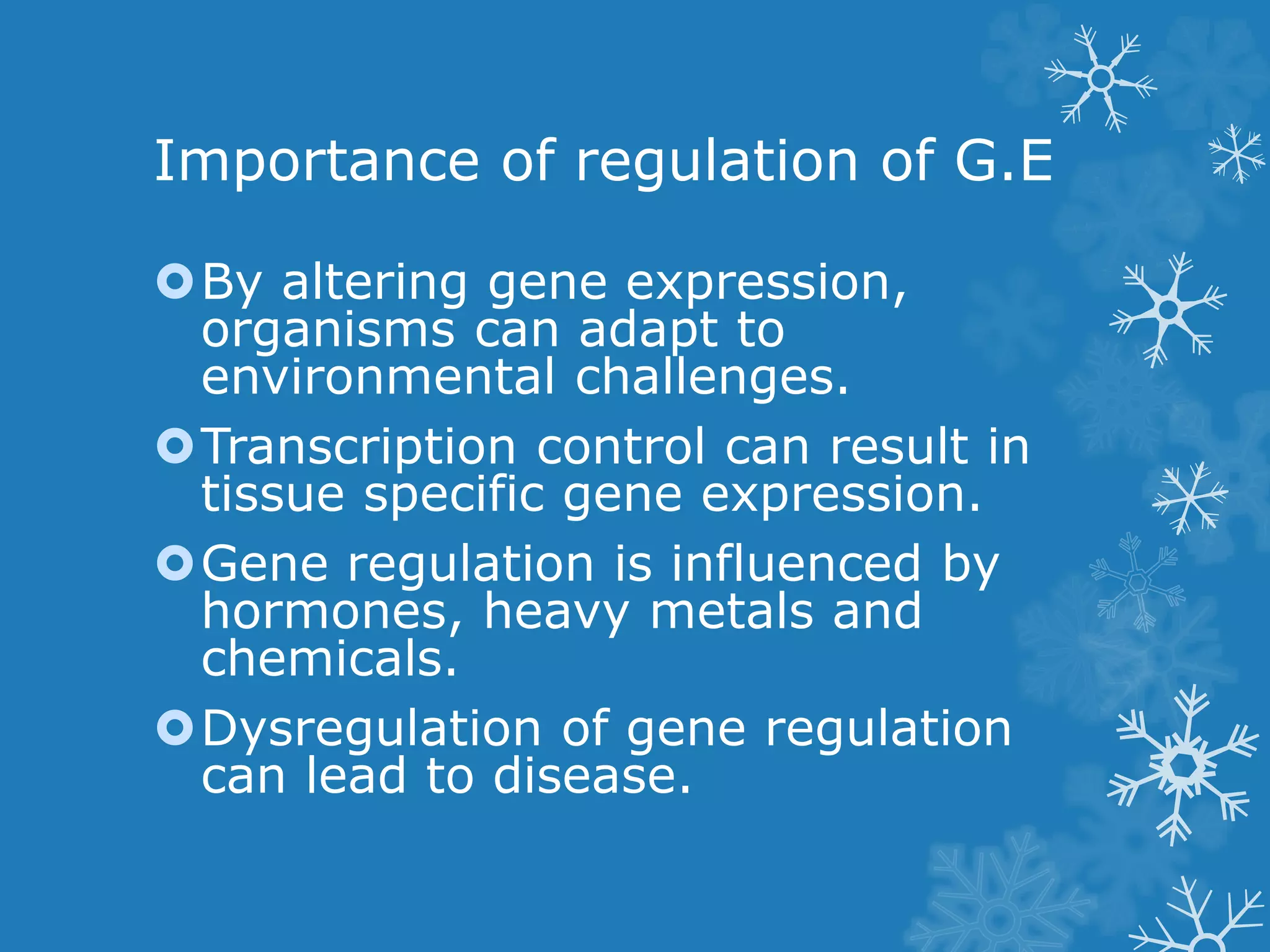 Importance of regulation of G.E

By altering gene expression, organisms can adapt to environmental challenges.

Transcription control can result in tissue specific gene expression.

Gene regulation is influenced by hormones, heavy metals and chemicals.

Dysregulation of gene regulation can lead to disease.